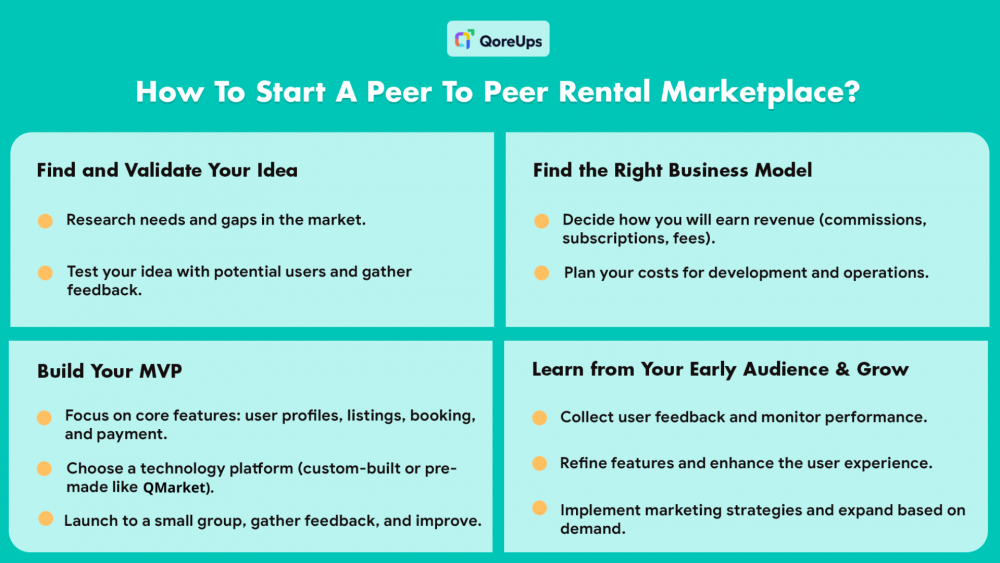 QoreUps

How To Start A Peer To Peer Rental Marketplace?

Find and Validate Your Idea

Research needs and gaps in the market.

Test your idea with potential users and gather feedback.

Find the Right Business Model

Decide how you will earn revenue (commissions, subscriptions, fees).

Plan your costs for development and operations.

Build Your MVP

Focus on core features: user profiles, listings, booking, and payment.

Choose a technology platform (custom-built or pre-made like QMarket).

Launch to a small group, gather feedback, and improve.

Learn from Your Early Audience & Grow

Collect user feedback and monitor performance.

Refine features and enhance the user experience.

Implement marketing strategies and expand based on demand.